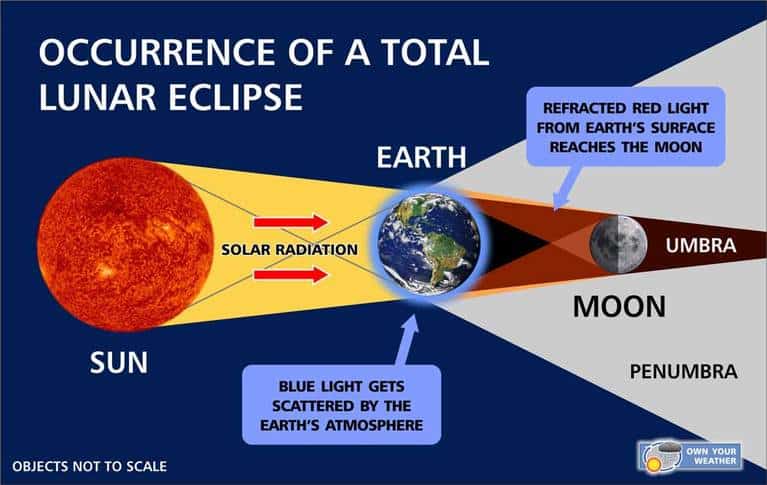 OCCURRENCE OF A TOTAL LUNAR ECLIPSE

REFRACTED RED LIGHT FROM EARTH'S SURFACE REACHES THE MOON

EARTH

SOLAR RADIATION

UMBRA

MOON

SUN

PENUMBRA

BLUE LIGHT GETS SCATTERED BY THE EARTH'S ATMOSPHERE

OBJECTS NOT TO SCALE

OWN YOUR WEATHER